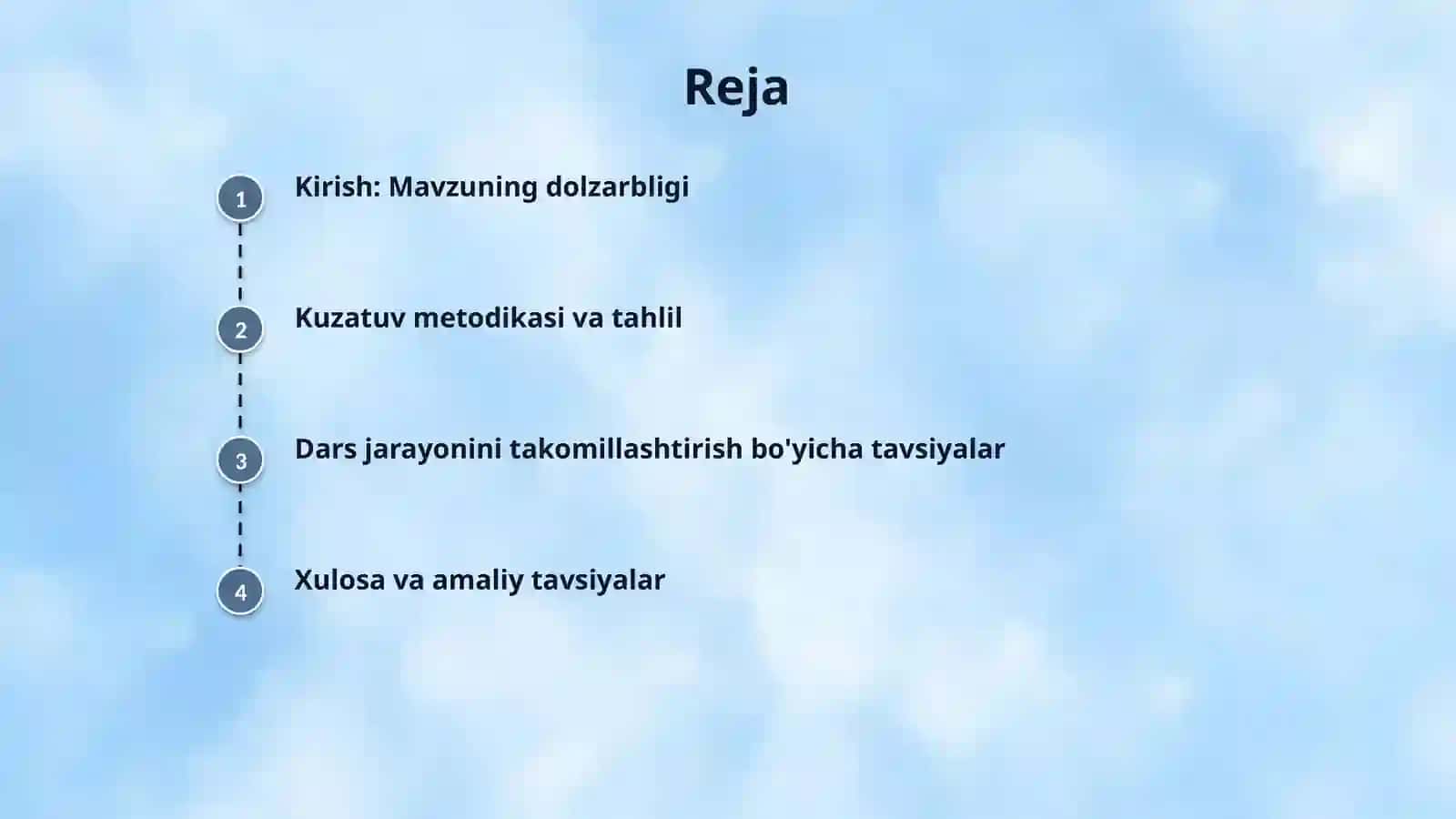 Reja

1 Kirish: Mavzuning dolzarbligi

2 Kuzatuv metodikasi va tahlil

3 Dars jarayonini takomillashtirish bo'yicha tavsiyalar

4 Xulosa va amaliy tavsiyalar